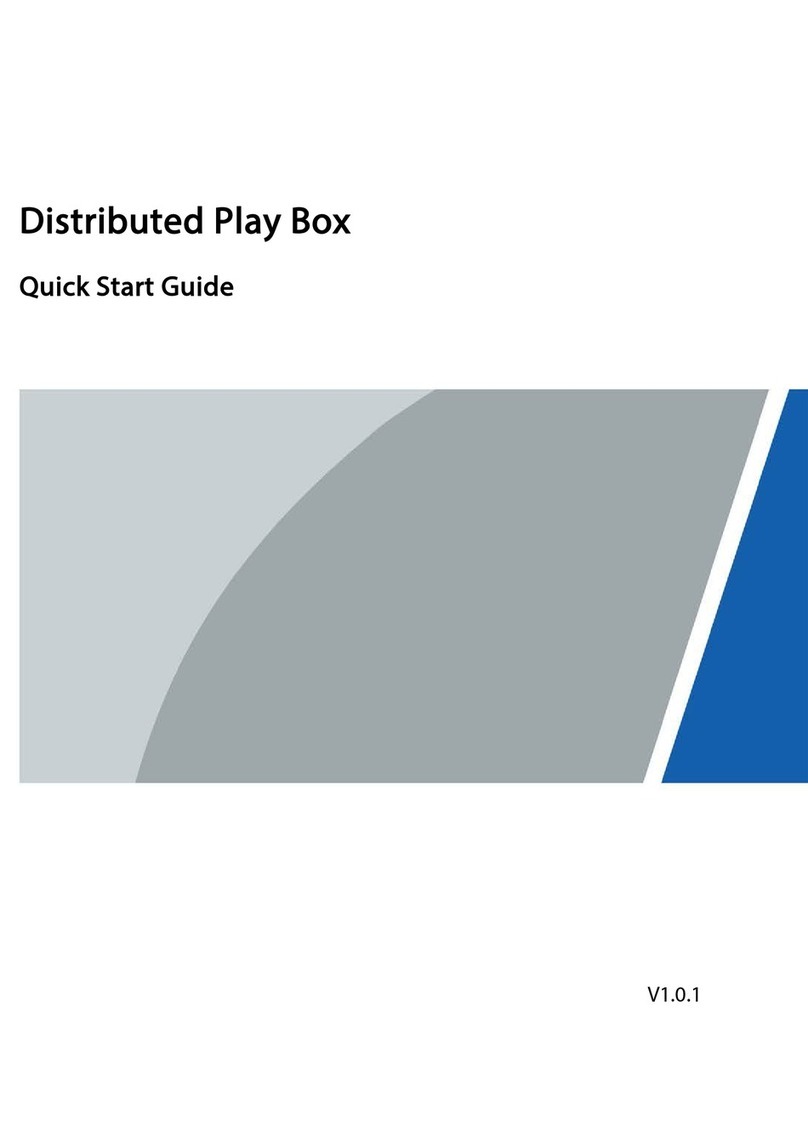 Distributed Play Box

Quick Start Guide

V1.0.1